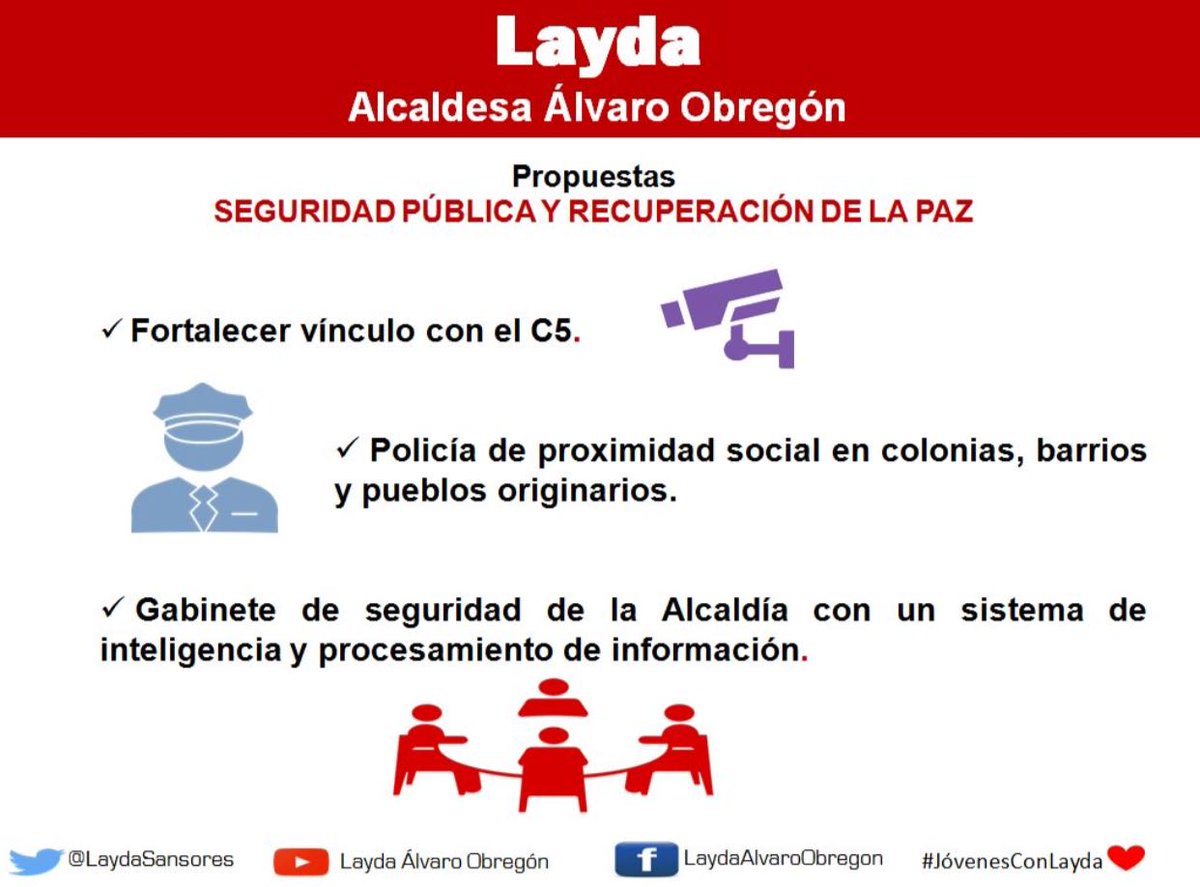 Layda
Alcaldesa Álvaro Obregón

Propuestas
SEGURIDAD PÚBLICA Y RECUPERACIÓN DE LA PAZ

✓ Fortalecer vínculo con el C5.

✓ Policía de proximidad social en colonias, barrios y pueblos originarios.

✓ Gabinete de seguridad de la Alcaldía con un sistema de inteligencia y procesamiento de información.

@LaydaSansores
Layda Álvaro Obregón
f LaydaAlvaroObregon
#JóvenesConLayda